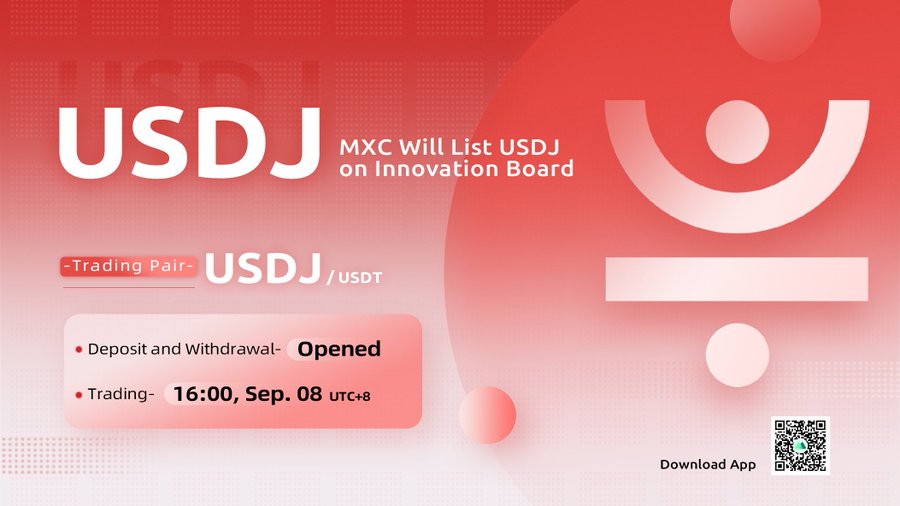 USDJ

MXC Will List USDJ on Innovation Board

-Trading Pair- USDJ / USDT

• Deposit and Withdrawal- Opened

• Trading- 16:00, Sep. 08 UTC+8

Download App